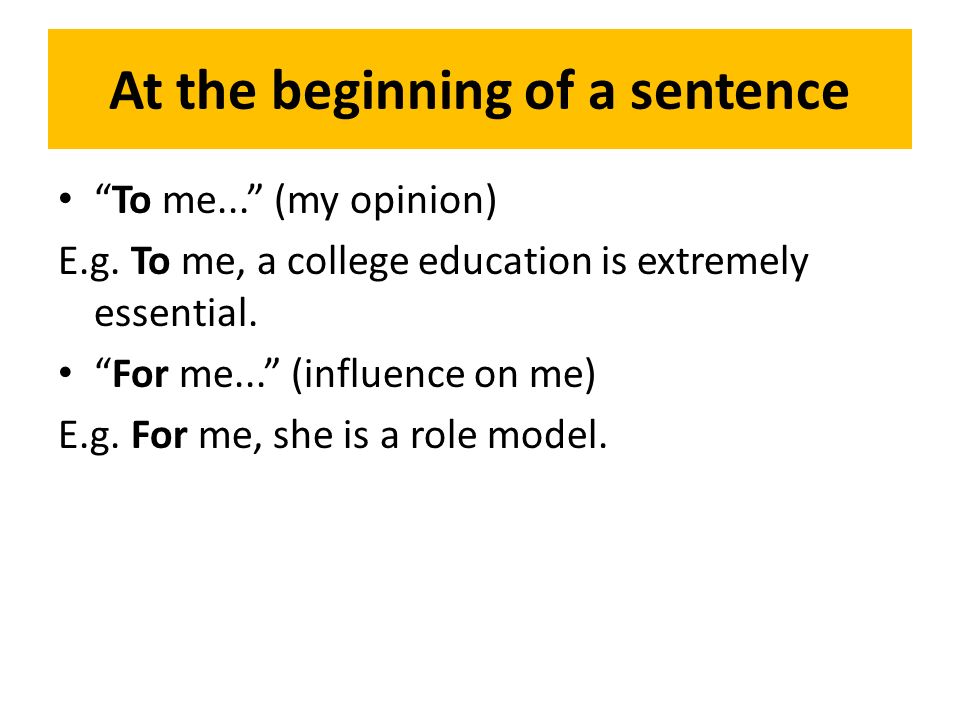 At the beginning of a sentence

• “To me...” (my opinion)

E.g. To me, a college education is extremely essential.

• “For me...” (influence on me)

E.g. For me, she is a role model.